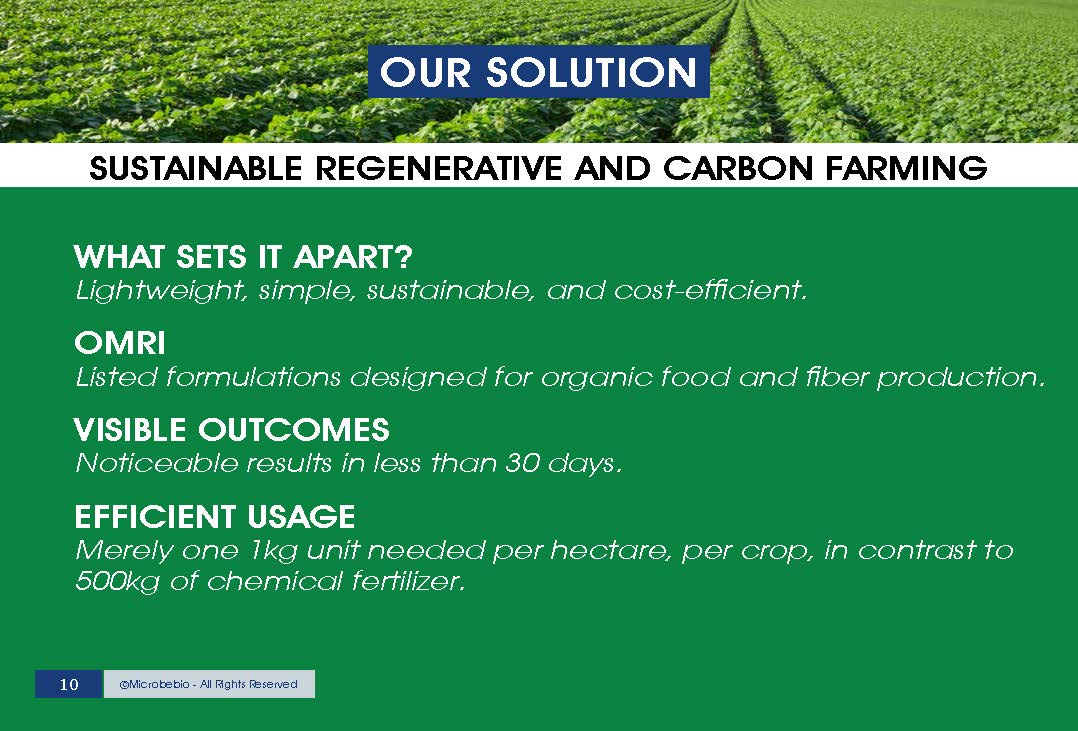 OUR SOLUTION

SUSTAINABLE REGENERATIVE AND CARBON FARMING

WHAT SETS IT APART?
Lightweight, simple, sustainable, and cost-efficient.

OMRI
Listed formulations designed for organic food and fiber production.

VISIBLE OUTCOMES
Noticeable results in less than 30 days.

EFFICIENT USAGE
Merely one 1kg unit needed per hectare, per crop, in contrast to 500kg of chemical fertilizer.

10 ©Microbebio - All Rights Reserved